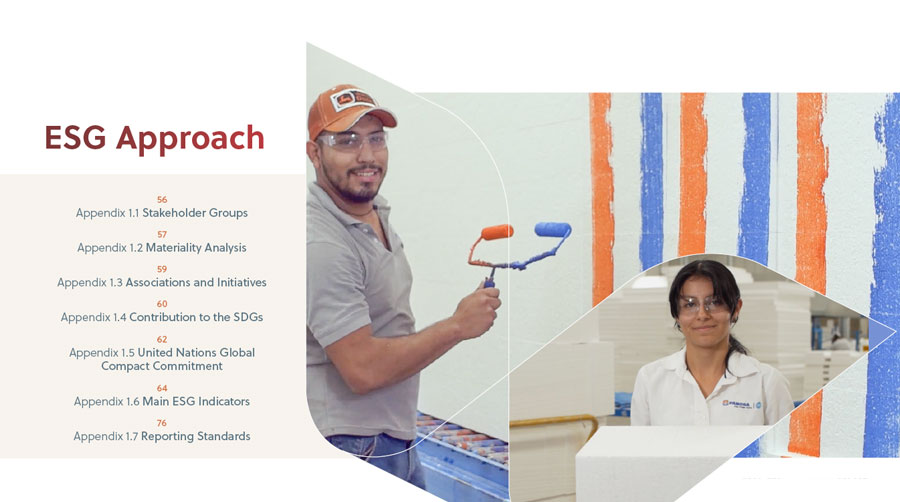 ESG Approach

56
Appendix 1.1 Stakeholder Groups

57
Appendix 1.2 Materiality Analysis

59
Appendix 1.3 Associations and Initiatives

60
Appendix 1.4 Contribution to the SDGs

62
Appendix 1.5 United Nations Global Compact Commitment

64
Appendix 1.6 Main ESG Indicators

76
Appendix 1.7 Reporting Standards